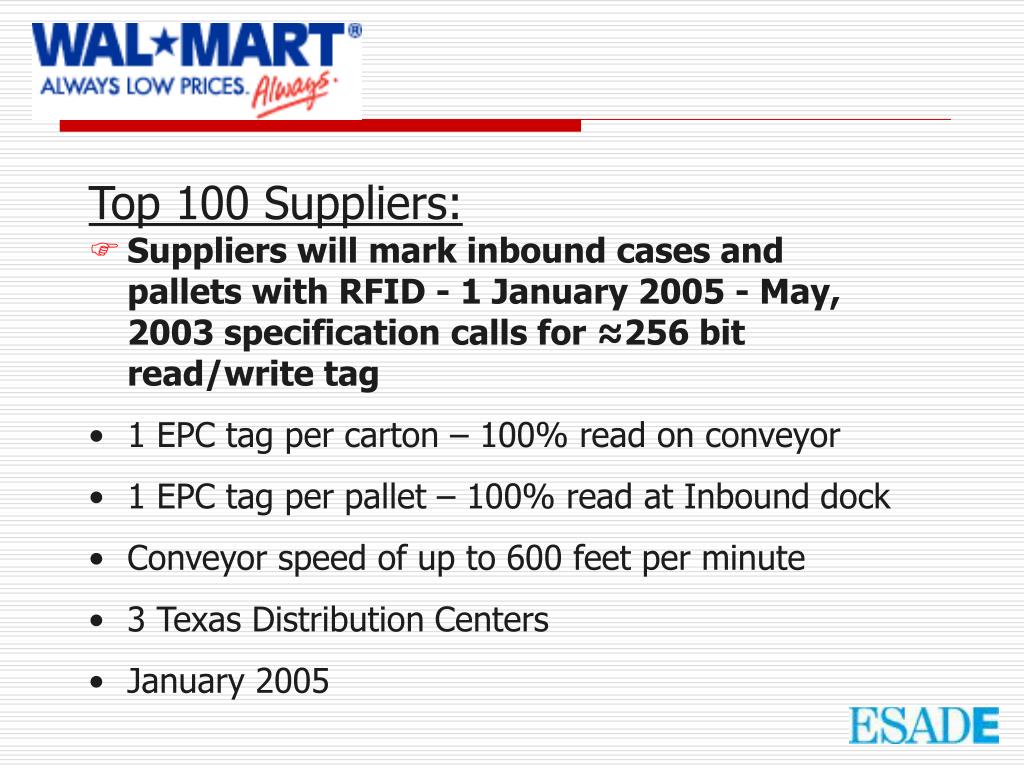 WAL★MART®
ALWAYS LOW PRICES. Always.

Top 100 Suppliers:

☞ Suppliers will mark inbound cases and pallets with RFID - 1 January 2005 - May, 2003 specification calls for ≈256 bit read/write tag

• 1 EPC tag per carton – 100% read on conveyor
• 1 EPC tag per pallet – 100% read at Inbound dock
• Conveyor speed of up to 600 feet per minute
• 3 Texas Distribution Centers
• January 2005

ESADE